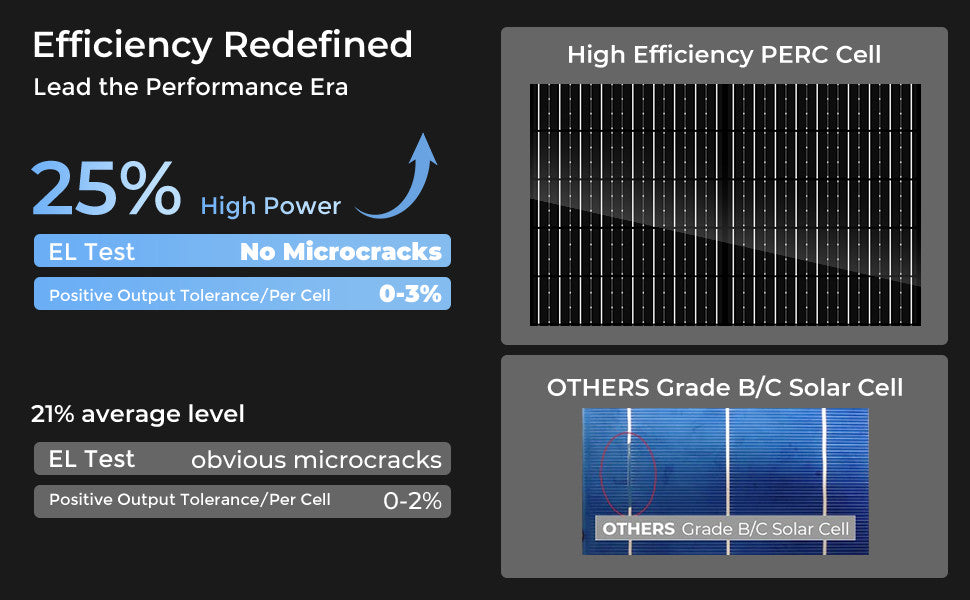 Efficiency Redefined

Lead the Performance Era

25% High Power

EL Test No Microcracks

Positive Output Tolerance/Per Cell 0-3%

21% average level

EL Test obvious microcracks

Positive Output Tolerance/Per Cell 0-2%

High Efficiency PERC Cell

OTHERS Grade B/C Solar Cell

OTHERS Grade B/C Solar Cell